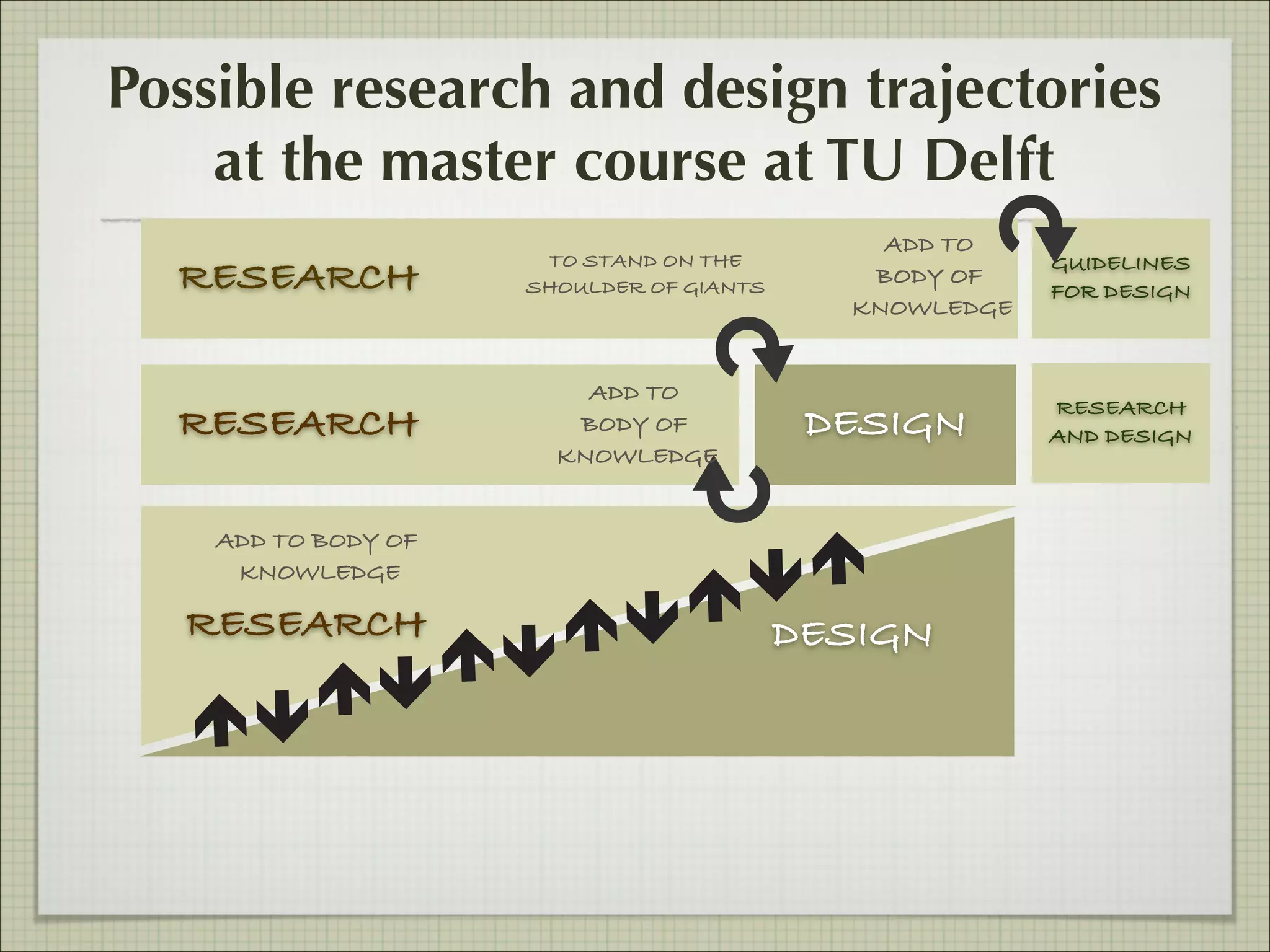 Possible research and design trajectories at the master course at TU Delft

RESEARCH

TO STAND ON THE SHOULDER OF GIANTS

ADD TO BODY OF KNOWLEDGE

GUIDELINES FOR DESIGN

RESEARCH

ADD TO BODY OF KNOWLEDGE

DESIGN

RESEARCH AND DESIGN

ADD TO BODY OF KNOWLEDGE

RESEARCH

DESIGN